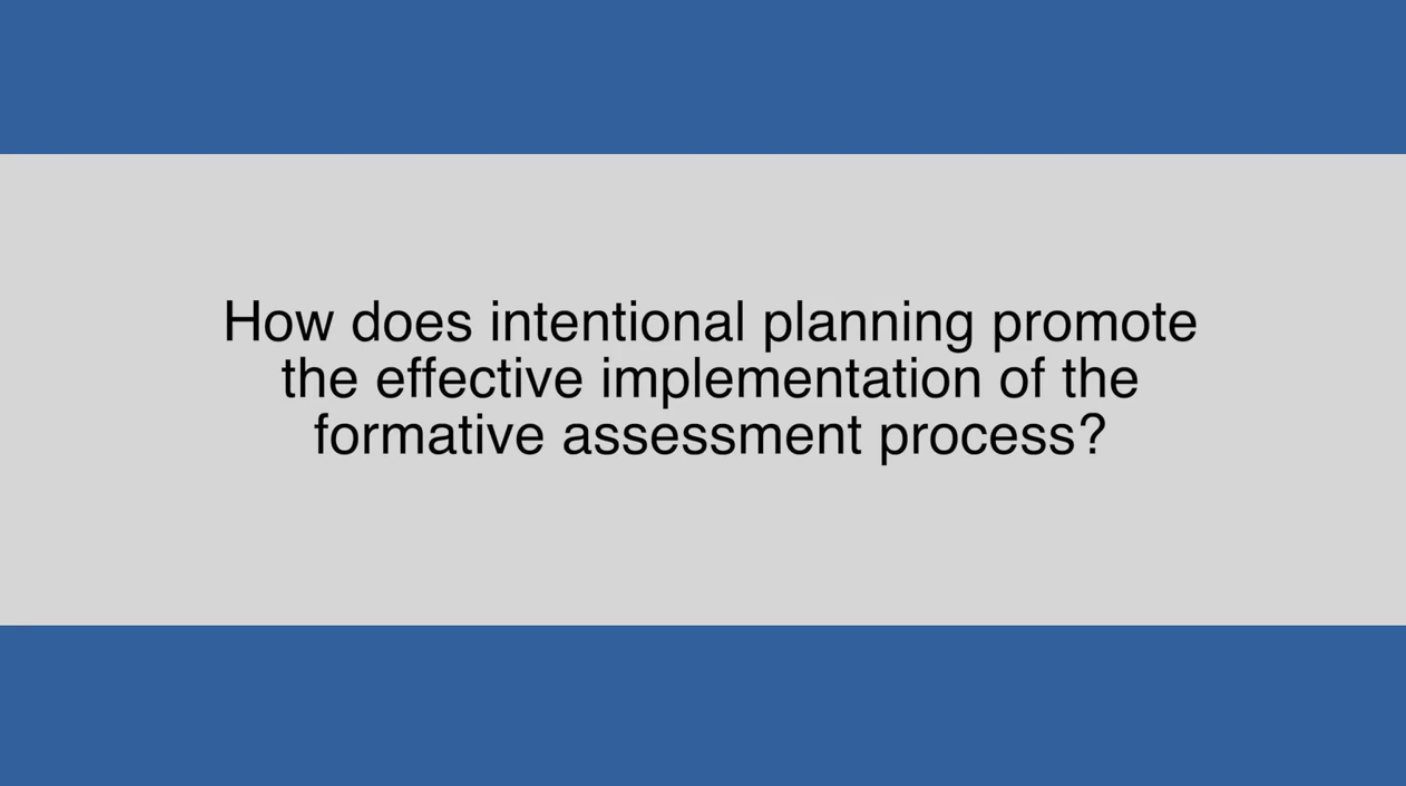 How does intentional planning promote the effective implementation of the formative assessment process?